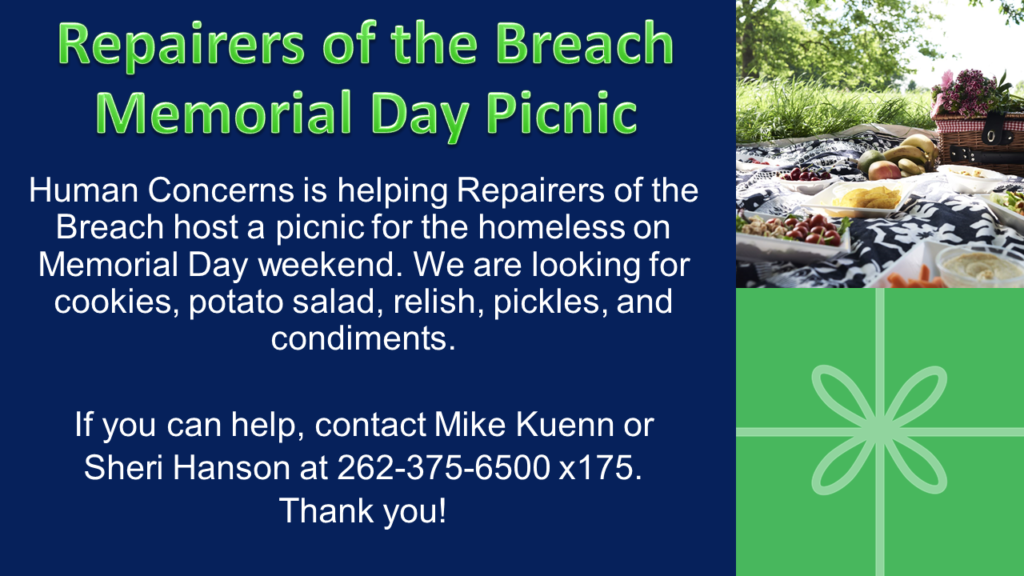 Repairers of the Breach Memorial Day Picnic

Human Concerns is helping Repairers of the Breach host a picnic for the homeless on Memorial Day weekend. We are looking for cookies, potato salad, relish, pickles, and condiments.

If you can help, contact Mike Kuenn or Sheri Hanson at 262-375-6500 x175. Thank you!